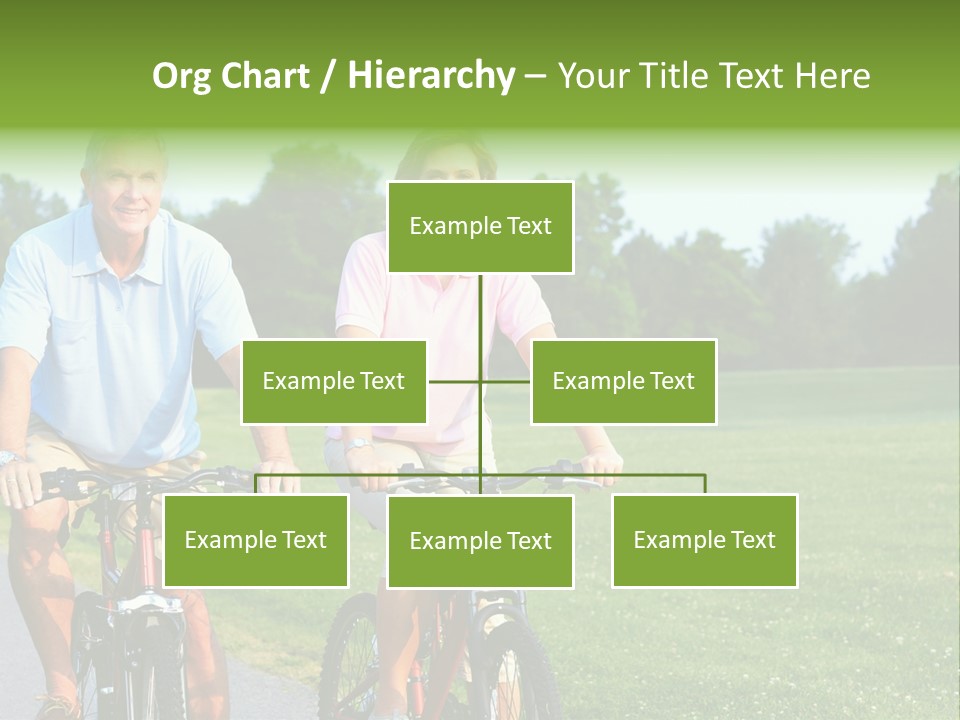 Org Chart / Hierarchy – Your Title Text Here

Example Text

Example Text

Example Text

Example Text

Example Text

Example Text